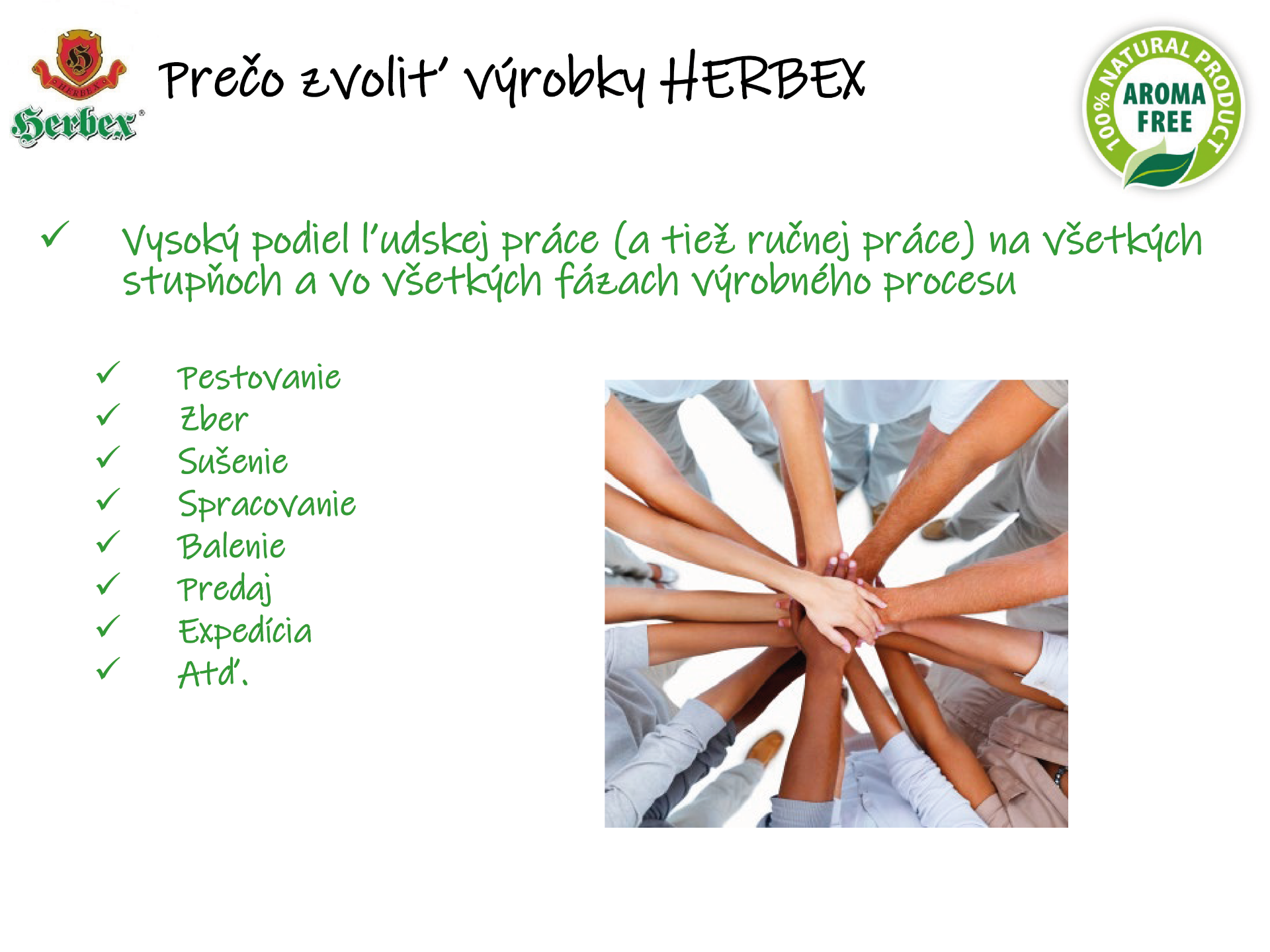 HERBEX
Herbex®

Prečo zvoliť výrobky HERBEX

100% NATURAL PRODUCT
AROMA FREE

✓ Vysoký podiel ľudskej práce (a tiež ručnej práce) na všetkých stupňoch a vo všetkých fázach výrobného procesu

✓ Pestovanie
✓ Zber
✓ Sušenie
✓ Spracovanie
✓ Balenie
✓ Predaj
✓ Expedícia
✓ Atď.